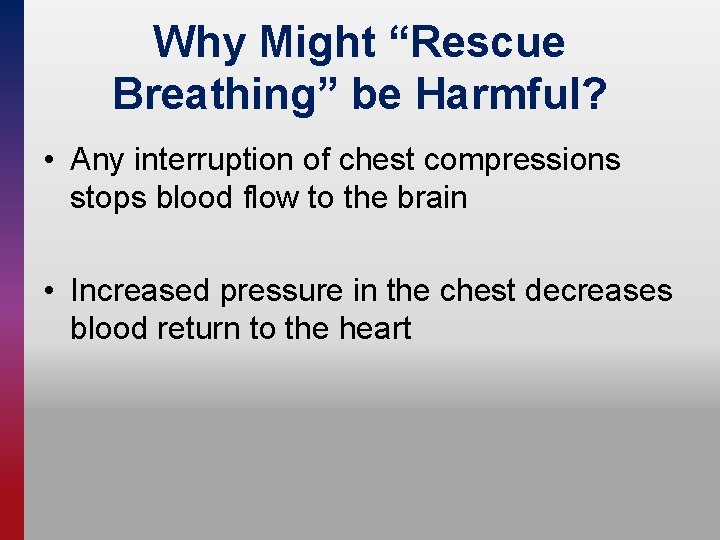 Why Might “Rescue Breathing” be Harmful?

• Any interruption of chest compressions stops blood flow to the brain

• Increased pressure in the chest decreases blood return to the heart